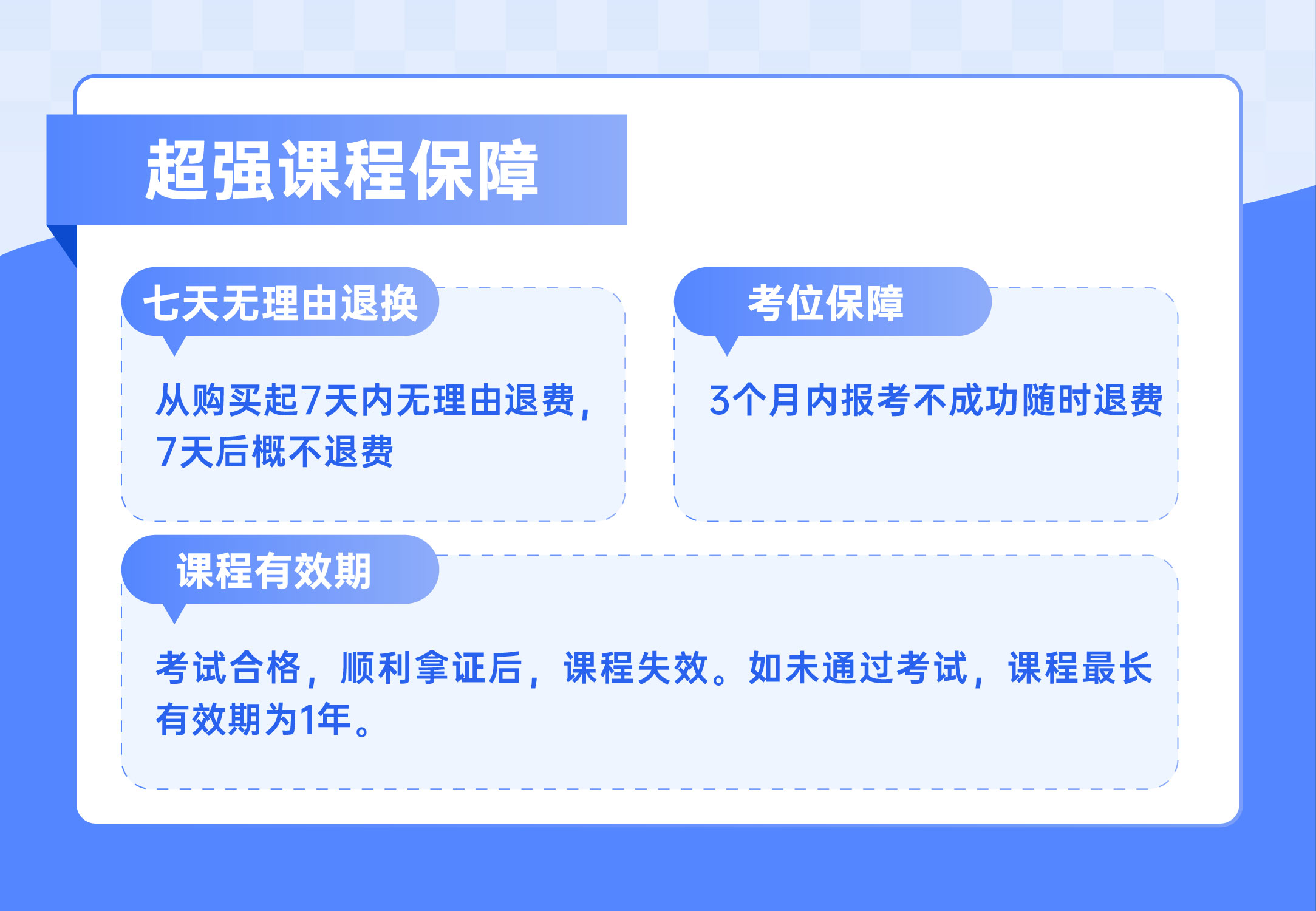 超强课程保障

七天无理由退换

从购买起7天内无理由退费，7天后概不退费

考位保障

3个月内报考不成功随时退费

课程有效期

考试合格，顺利拿证后，课程失效。如未通过考试，课程最长有效期为1年。